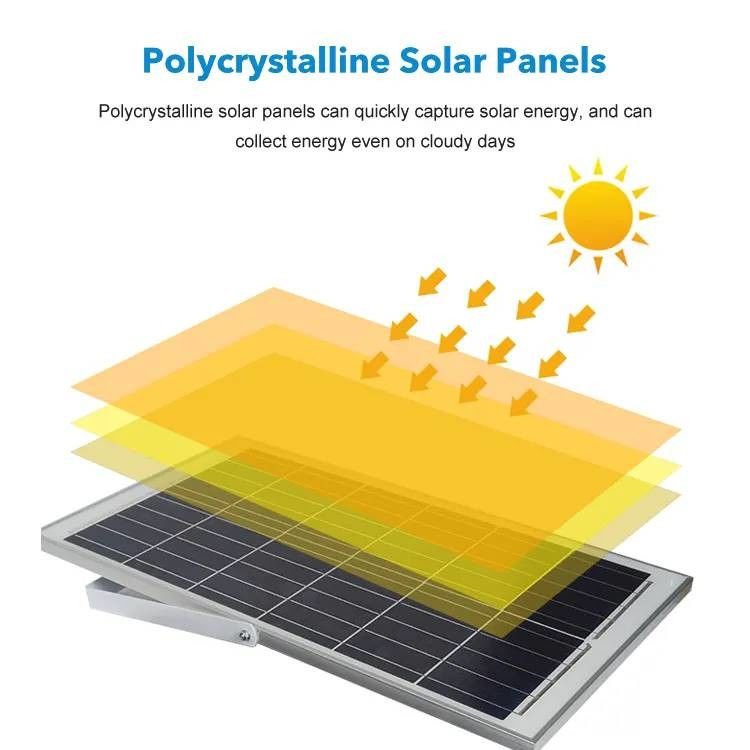 Polycrystalline Solar Panels

Polycrystalline solar panels can quickly capture solar energy, and can collect energy even on cloudy days